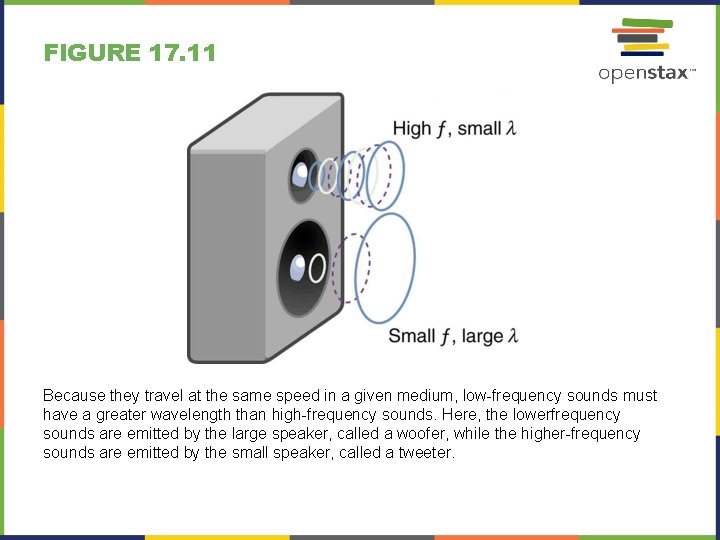 FIGURE 17.11

openstax™

High $f$, small $\lambda$

Small $f$, large $\lambda$

Because they travel at the same speed in a given medium, low-frequency sounds must have a greater wavelength than high-frequency sounds. Here, the lowerfrequency sounds are emitted by the large speaker, called a woofer, while the higher-frequency sounds are emitted by the small speaker, called a tweeter.